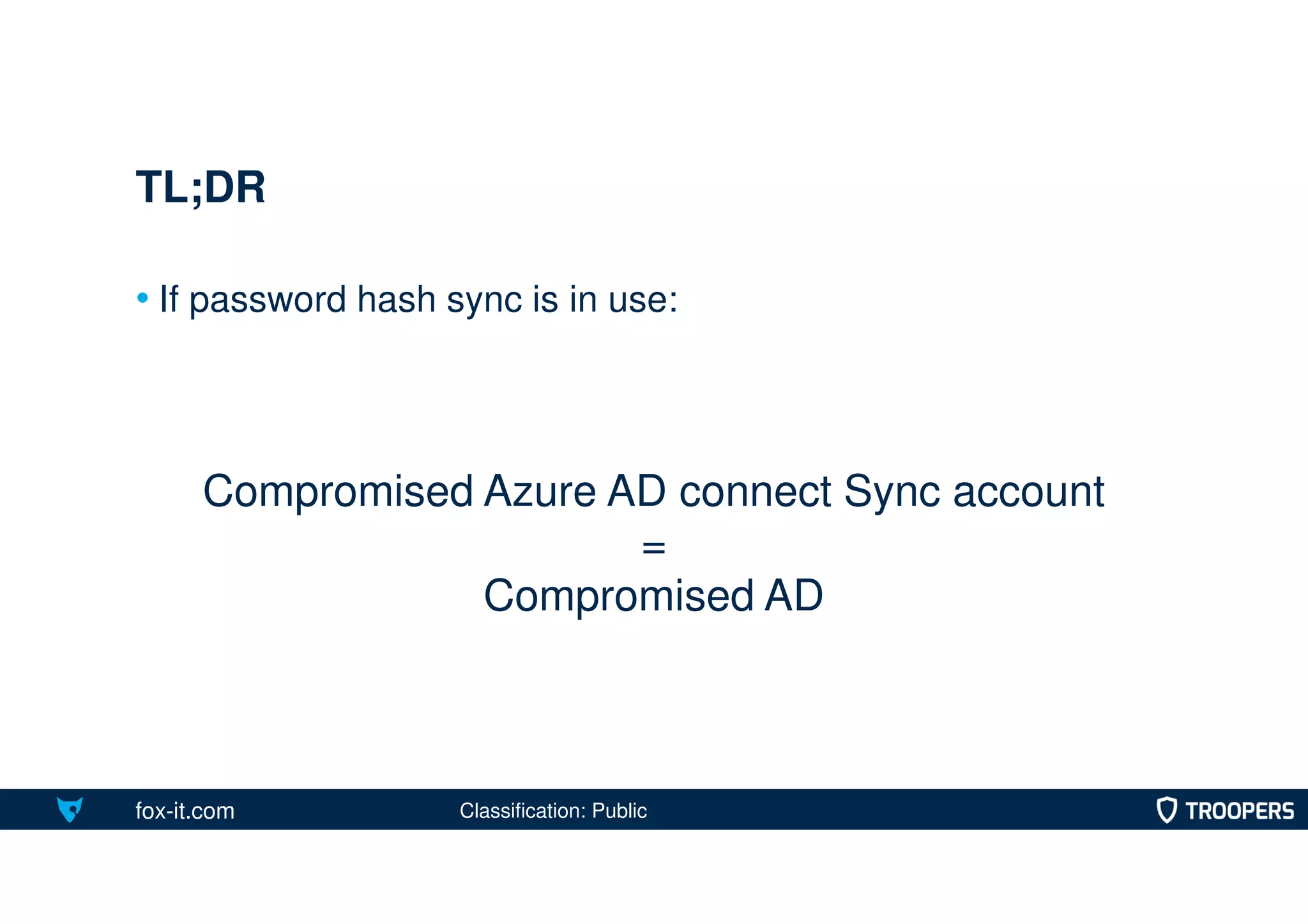 TL;DR

• If password hash sync is in use:

Compromised Azure AD connect Sync account
=
Compromised AD

fox-it.com Classification: Public TROOPERS